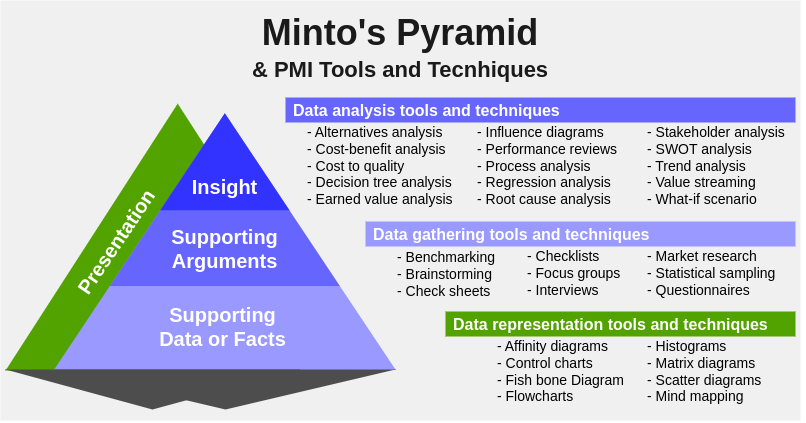 Minto's Pyramid
& PMI Tools and Tecnhiques

Presentation

Insight

Supporting Arguments

Supporting Data or Facts

Data analysis tools and techniques

- Alternatives analysis
- Cost-benefit analysis
- Cost to quality
- Decision tree analysis
- Earned value analysis

- Influence diagrams
- Performance reviews
- Process analysis
- Regression analysis
- Root cause analysis

- Stakeholder analysis
- SWOT analysis
- Trend analysis
- Value streaming
- What-if scenario

Data gathering tools and techniques

- Benchmarking
- Brainstorming
- Check sheets

- Checklists
- Focus groups
- Interviews

- Market research
- Statistical sampling
- Questionnaires

Data representation tools and techniques

- Affinity diagrams
- Control charts
- Fish bone Diagram
- Flowcharts

- Histograms
- Matrix diagrams
- Scatter diagrams
- Mind mapping